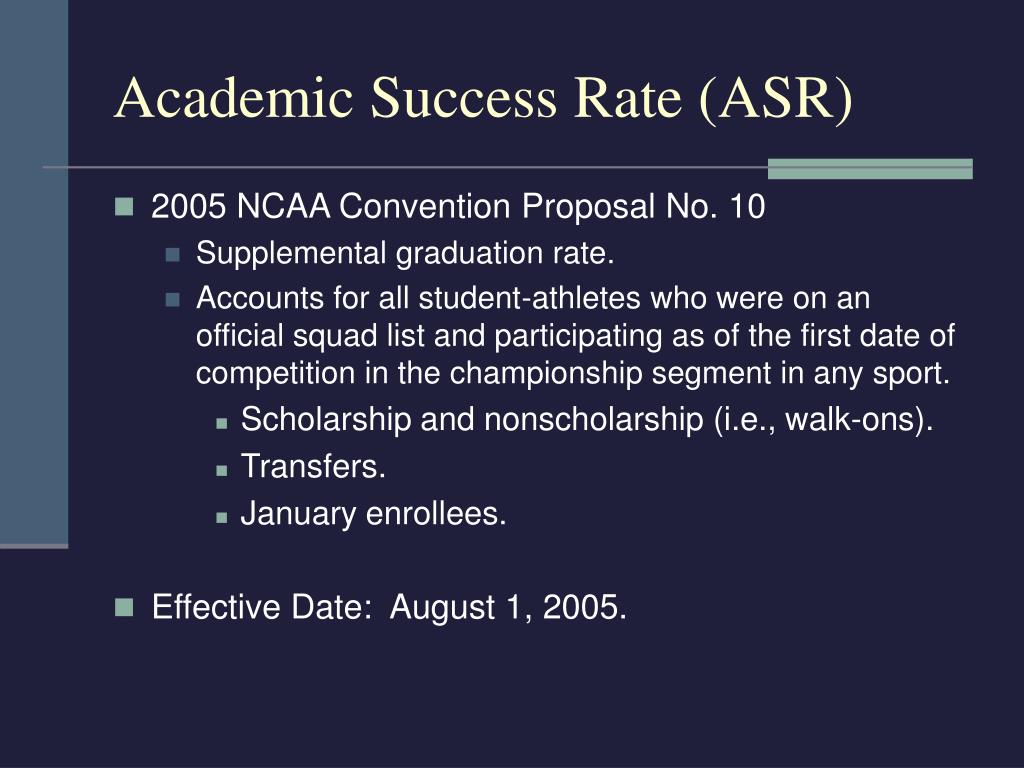 Academic Success Rate (ASR)

2005 NCAA Convention Proposal No. 10

Supplemental graduation rate.

Accounts for all student-athletes who were on an official squad list and participating as of the first date of competition in the championship segment in any sport.

Scholarship and nonscholarship (i.e., walk-ons).

Transfers.

January enrollees.

Effective Date: August 1, 2005.